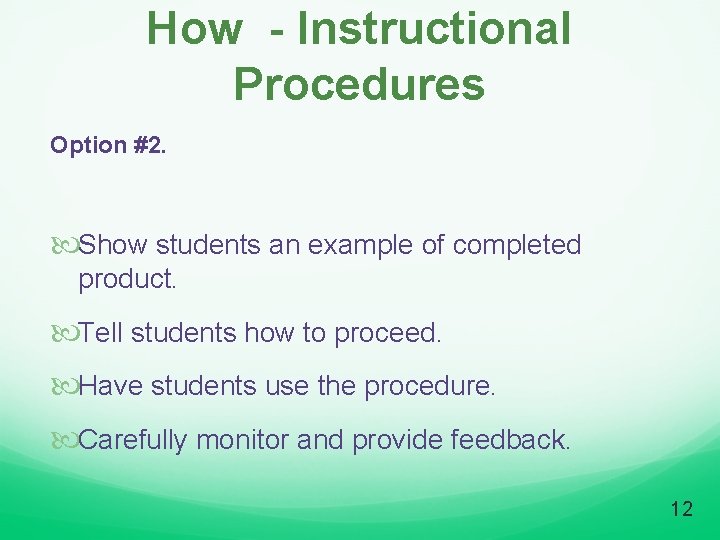 How - Instructional Procedures

Option #2.

Show students an example of completed product.

Tell students how to proceed.

Have students use the procedure.

Carefully monitor and provide feedback.

12